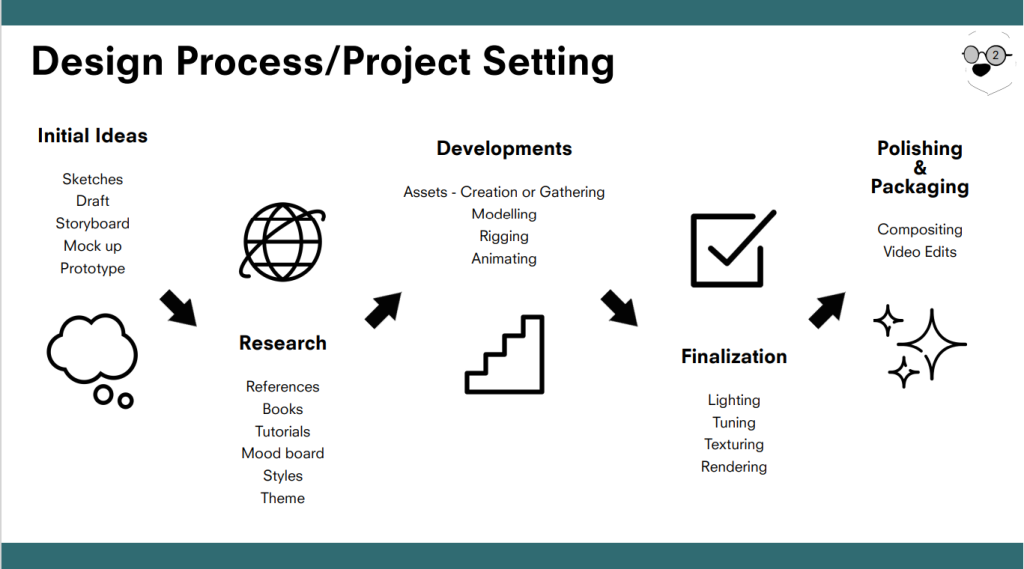 Design Process/Project Setting

2

Initial Ideas

Sketches
Draft
Storyboard
Mock up
Prototype

Research

References
Books
Tutorials
Mood board
Styles
Theme

Developments

Assets - Creation or Gathering
Modelling
Rigging
Animating

Finalization

Lighting
Tuning
Texturing
Rendering

Polishing
&
Packaging

Compositing
Video Edits